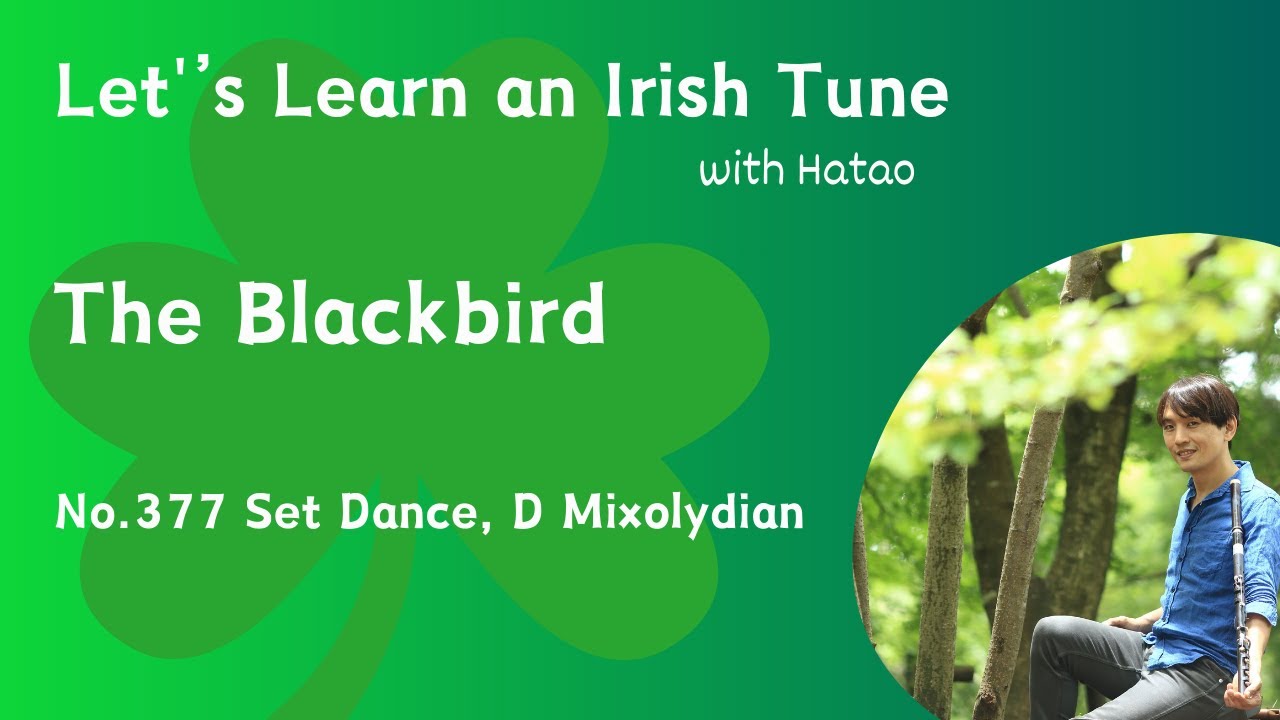 Let'’s Learn an Irish Tune

with Hatao

The Blackbird

No.377 Set Dance, D Mixolydian